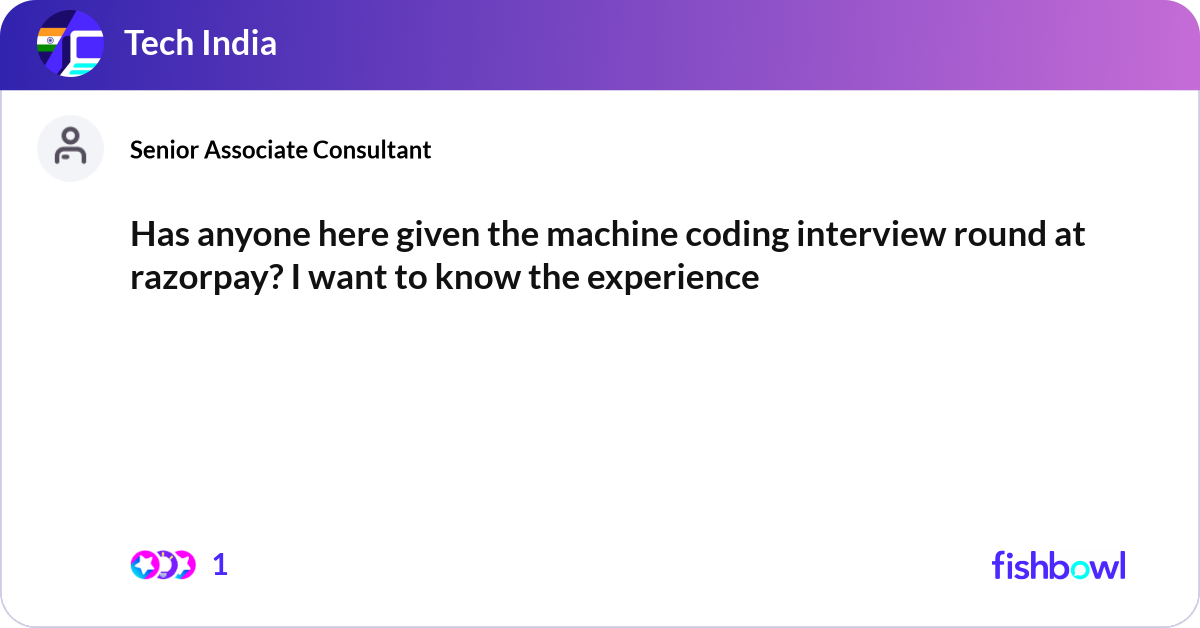 Tech India

Senior Associate Consultant

Has anyone here given the machine coding interview round at razorpay? I want to know the experience

1

fishbowl